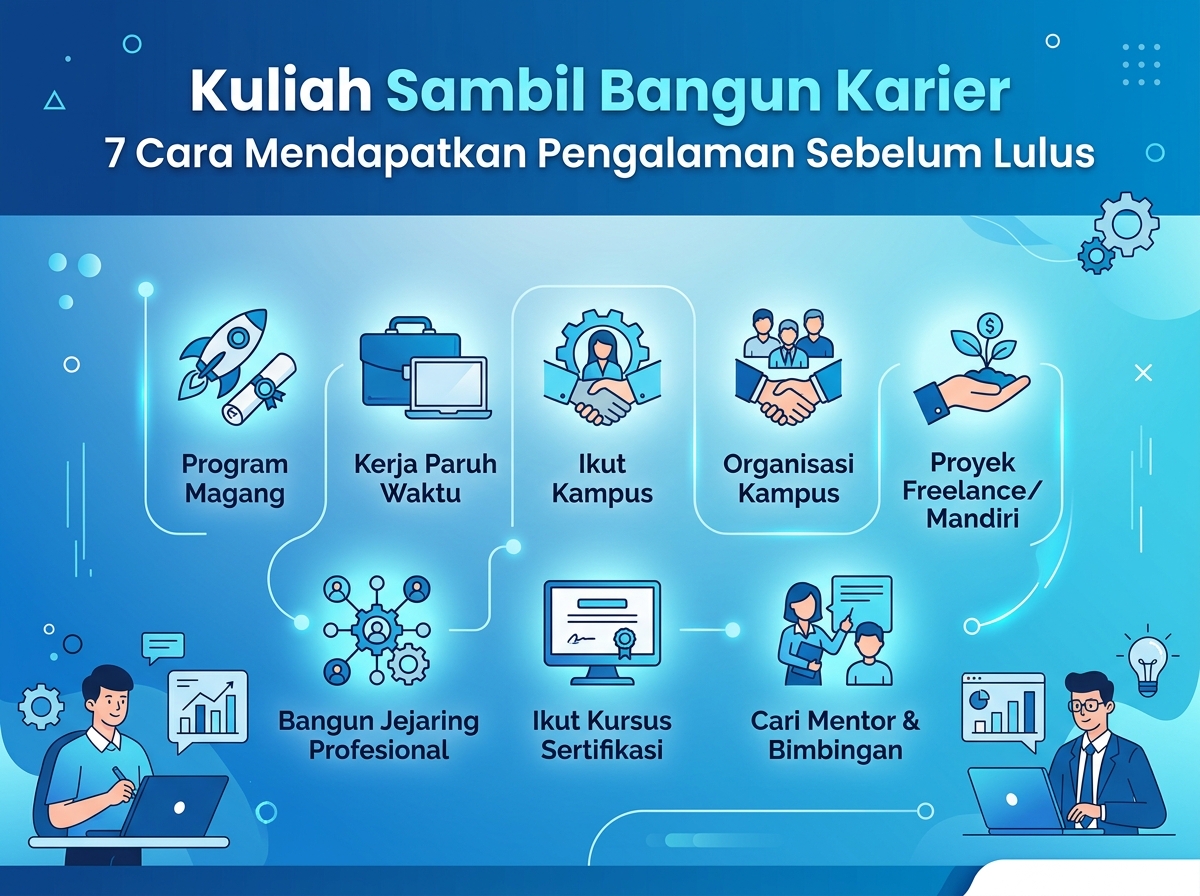 Kuliah Sambil Bangun Karier
7 Cara Mendapatkan Pengalaman Sebelum Lulus

Program Magang

Kerja Paruh Waktu

Ikut Kampus

Organisasi Kampus

Proyek Freelance/ Mandiri

Bangun Jejaring Profesional

Ikut Kursus Sertifikasi

Cari Mentor & Bimbingan